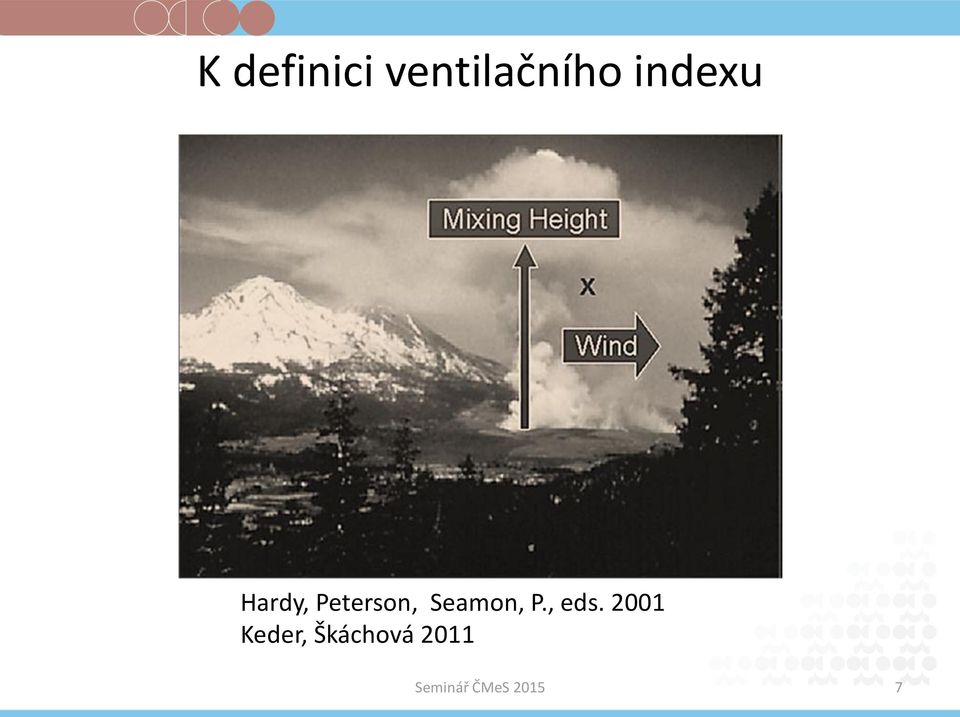 K definici ventilačního indexu

Mixing Height

x

Wind

Hardy, Peterson, Seamon, P., eds. 2001
Keder, Škáchová 2011

Seminář ČMeS 2015

7